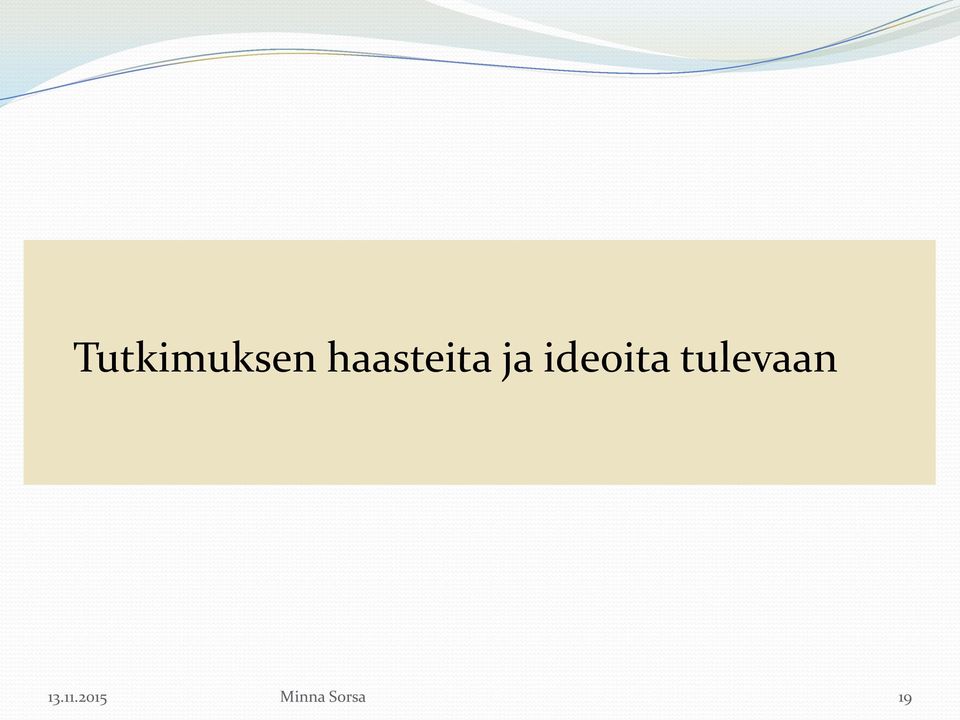 Tutkimuksen haasteita ja ideoita tulevaan

13.11.2015

Minna Sorsa

19